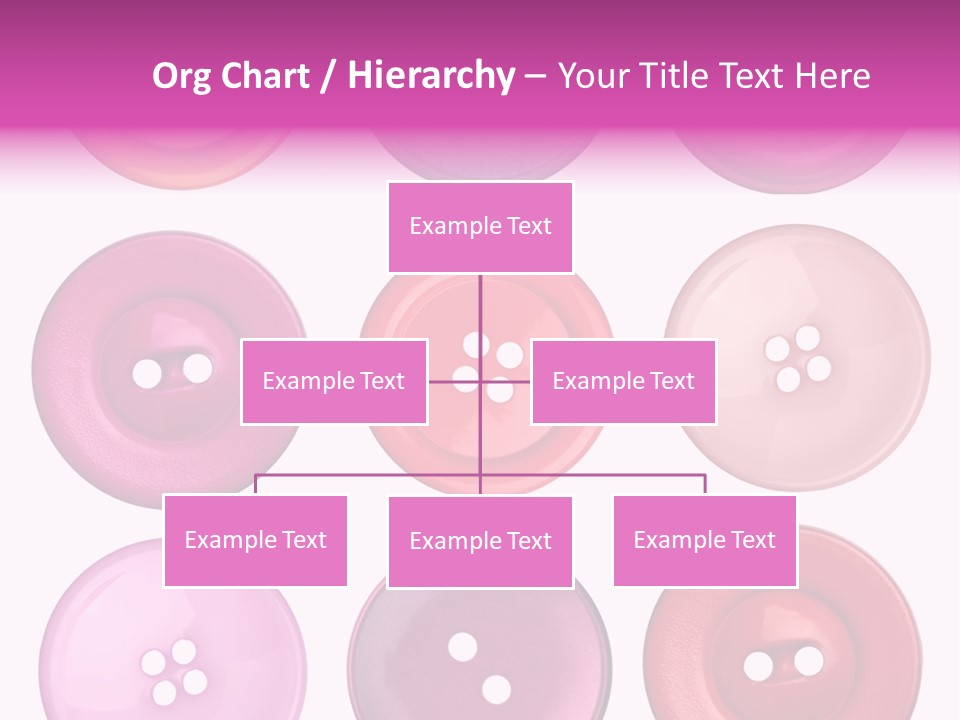 Org Chart / Hierarchy – Your Title Text Here

Example Text

Example Text

Example Text

Example Text

Example Text

Example Text